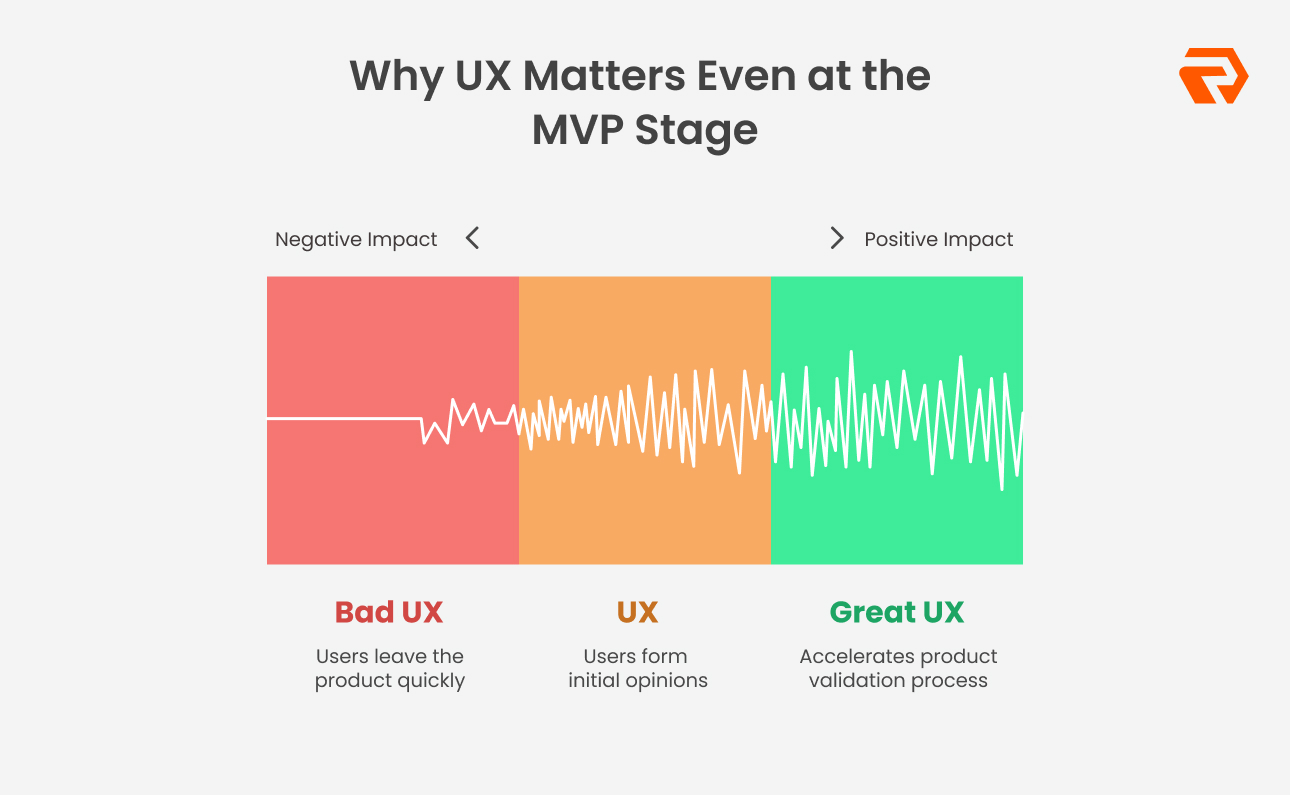 Why UX Matters Even at the MVP Stage

Negative Impact <

> Positive Impact

Bad UX

Users leave the product quickly

UX

Users form initial opinions

Great UX

Accelerates product validation process